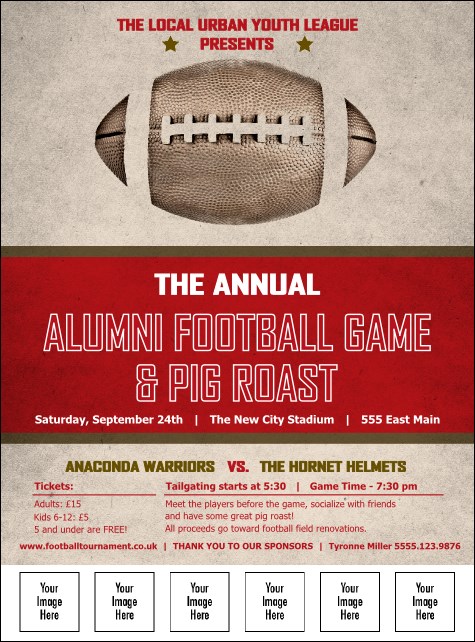 THE LOCAL URBAN YOUTH LEAGUE
PRESENTS

THE ANNUAL
ALUMNI FOOTBALL GAME & PIG ROAST

Saturday, September 24th | The New City Stadium | 555 East Main

ANACONDA WARRIORS VS. THE HORNET HELMETS

Tickets:
Adults: £15
Kids 6-12: £5
5 and under are FREE!

Tailgating starts at 5:30 | Game Time - 7:30 pm
Meet the players before the game, socialize with friends and have some great pig roast!
All proceeds go toward football field renovations.

www.footballtournament.co.uk | THANK YOU TO OUR SPONSORS | Tyronne Miller 5555.123.9876

Your Image Here

Your Image Here

Your Image Here

Your Image Here

Your Image Here

Your Image Here